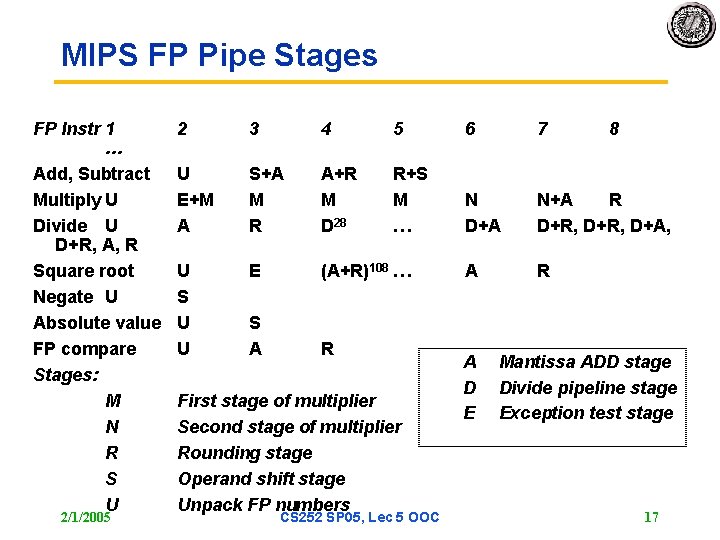 MIPS FP Pipe Stages

FP Instr 1 2 3 4 5 6 7 8
...
Add, Subtract U S+A A+R R+S
Multiply U E+M M M M N N+A R
Divide U A R $D^{28}$ … D+A D+R, D+R, D+A, D+R, A, R
Square root U E $(A+R)^{108}$ … A R
Negate U S
Absolute value U S
FP compare U A R

Stages:
M First stage of multiplier
N Second stage of multiplier
R Rounding stage
S Operand shift stage
U Unpack FP numbers

A Mantissa ADD stage
D Divide pipeline stage
E Exception test stage

2/1/2005 CS252 SP05, Lec 5 OOC 17